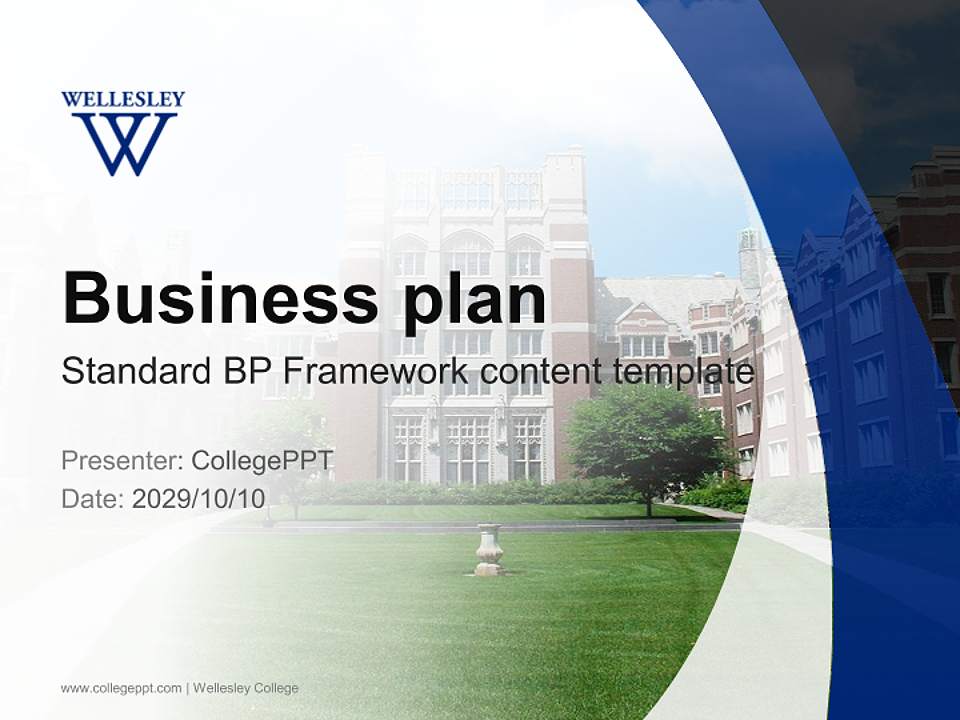 WELLESLEY
W

Business plan
Standard BP Framework content template

Presenter: CollegePPT
Date: 2029/10/10

www.collegeppt.com | Wellesley College